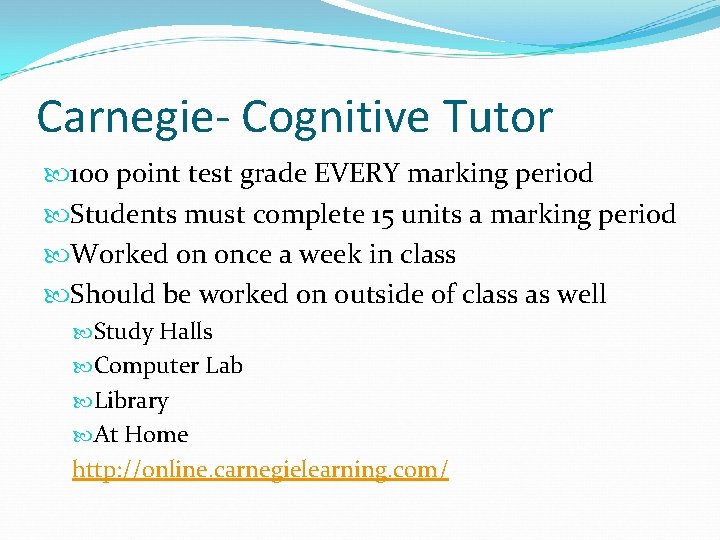 Carnegie- Cognitive Tutor

100 point test grade EVERY marking period

Students must complete 15 units a marking period

Worked on once a week in class

Should be worked on outside of class as well

Study Halls

Computer Lab

Library

At Home

http://online.carnegielearning.com/